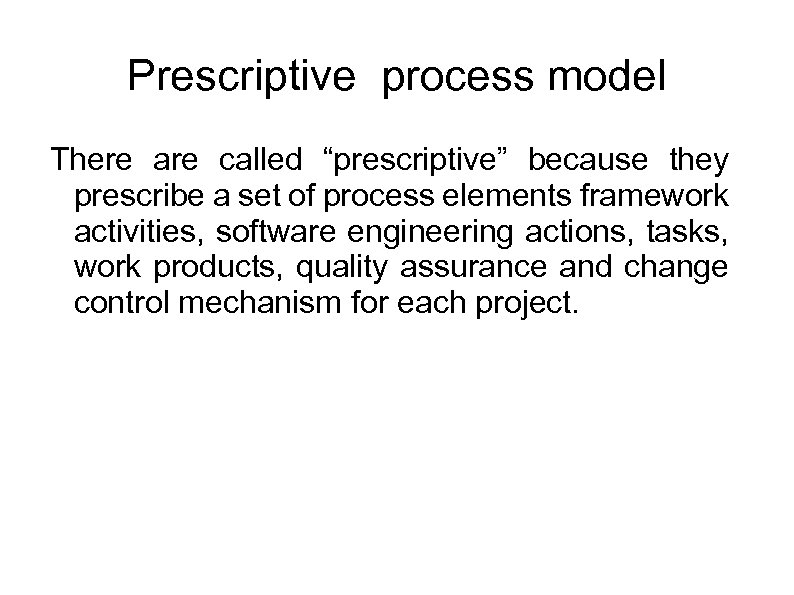 Prescriptive process model

There are called “prescriptive” because they prescribe a set of process elements framework activities, software engineering actions, tasks, work products, quality assurance and change control mechanism for each project.